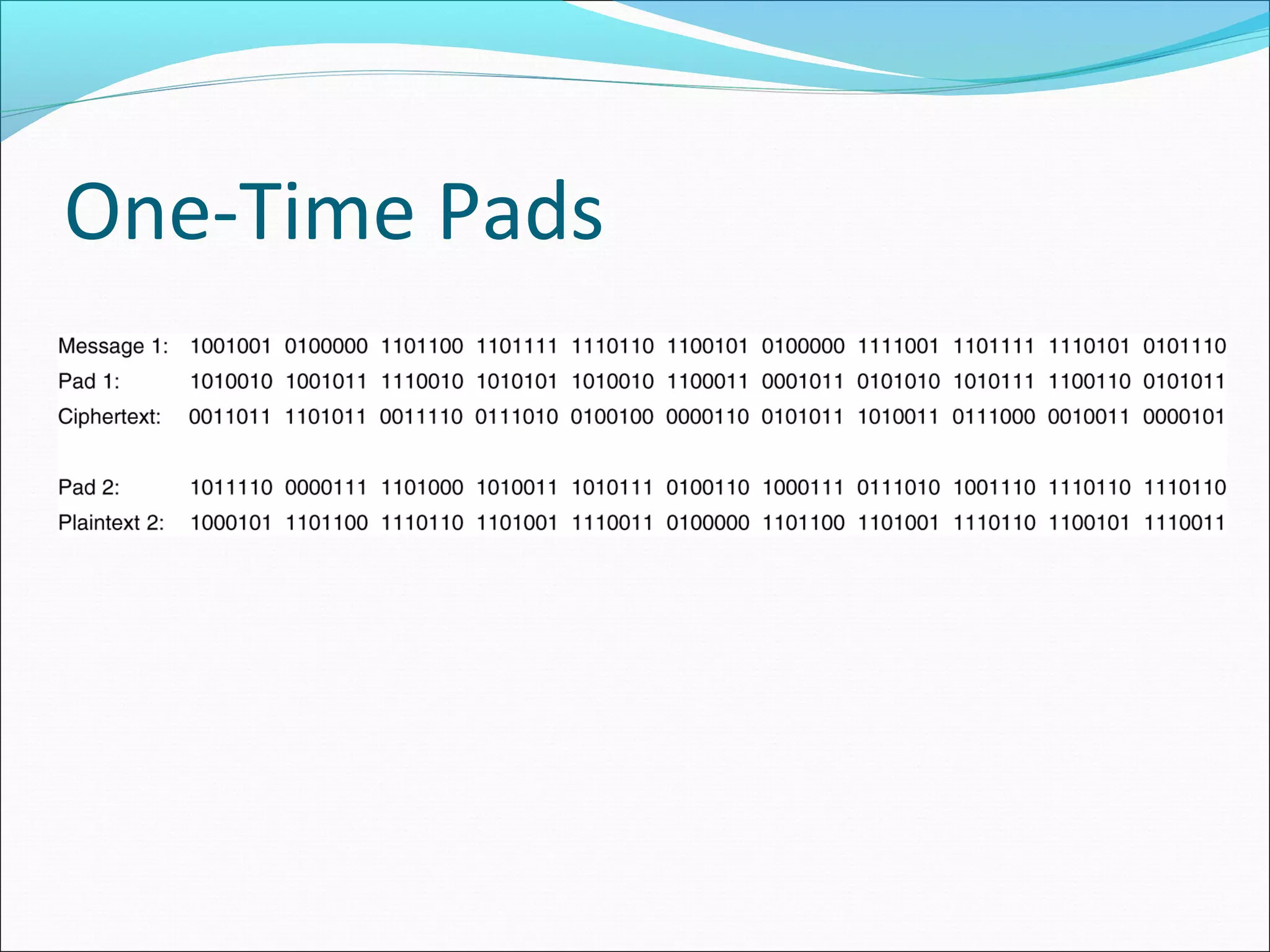 One-Time Pads

Message 1: 1001001 0100000 1101100 1101111 1110110 1100101 0100000 1111001 1101111 1110101 0101110
Pad 1: 1010010 1001011 1110010 1010101 1010010 1100011 0001011 0101010 1010111 1100110 0101011
Ciphertext: 0011011 1101011 0011110 0111010 0100100 0000110 0101011 1010011 0111000 0010011 0000101

Pad 2: 1011110 0000111 1101000 1010011 1010111 0100110 1000111 0111010 1001110 1110110 1110110
Plaintext 2: 1000101 1101100 1110110 1101001 1110011 0100000 1101100 1101001 1110110 1100101 1110011